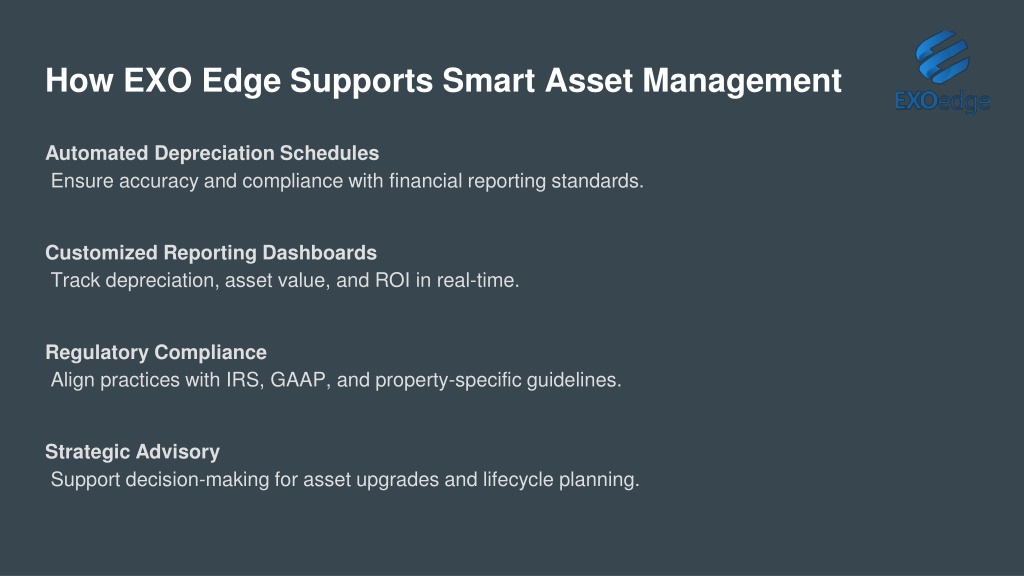 How EXO Edge Supports Smart Asset Management

EXOedge

Automated Depreciation Schedules
Ensure accuracy and compliance with financial reporting standards.

Customized Reporting Dashboards
Track depreciation, asset value, and ROI in real-time.

Regulatory Compliance
Align practices with IRS, GAAP, and property-specific guidelines.

Strategic Advisory
Support decision-making for asset upgrades and lifecycle planning.